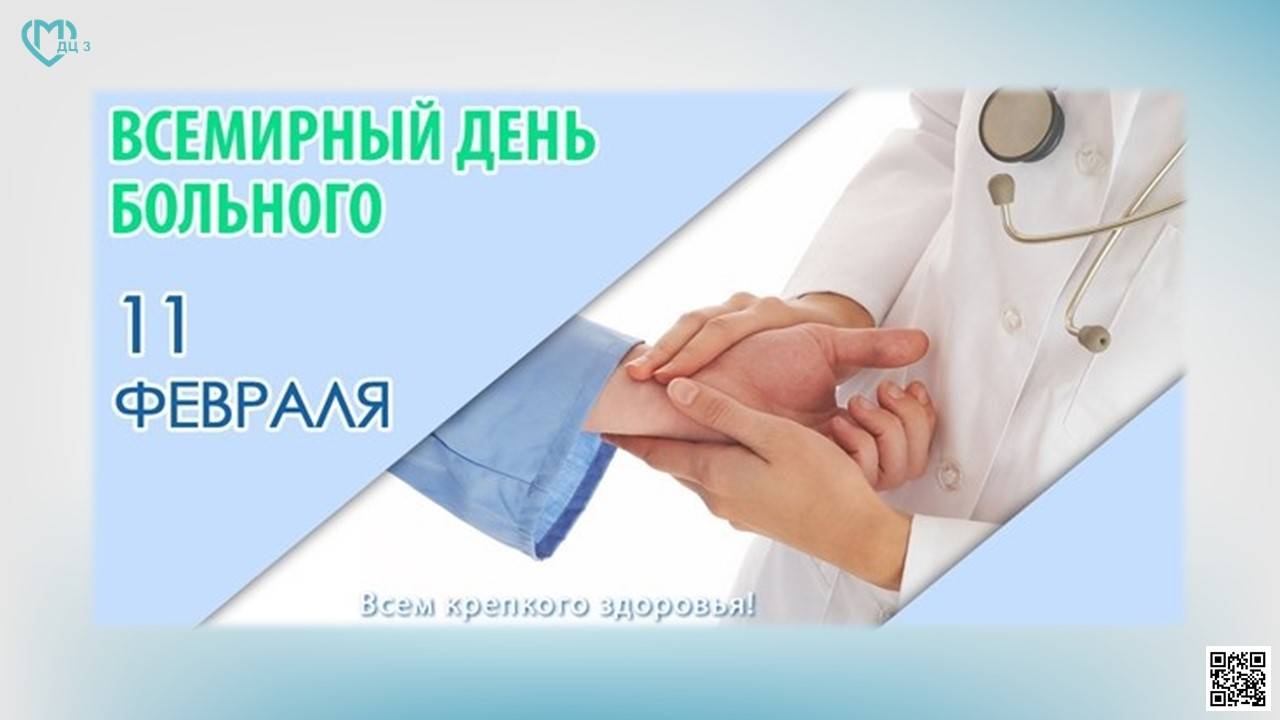 ДЦ 3

ВСЕМИРНЫЙ ДЕНЬ БОЛЬНОГО

11 ФЕВРАЛЯ

Всем крепкого здоровья!